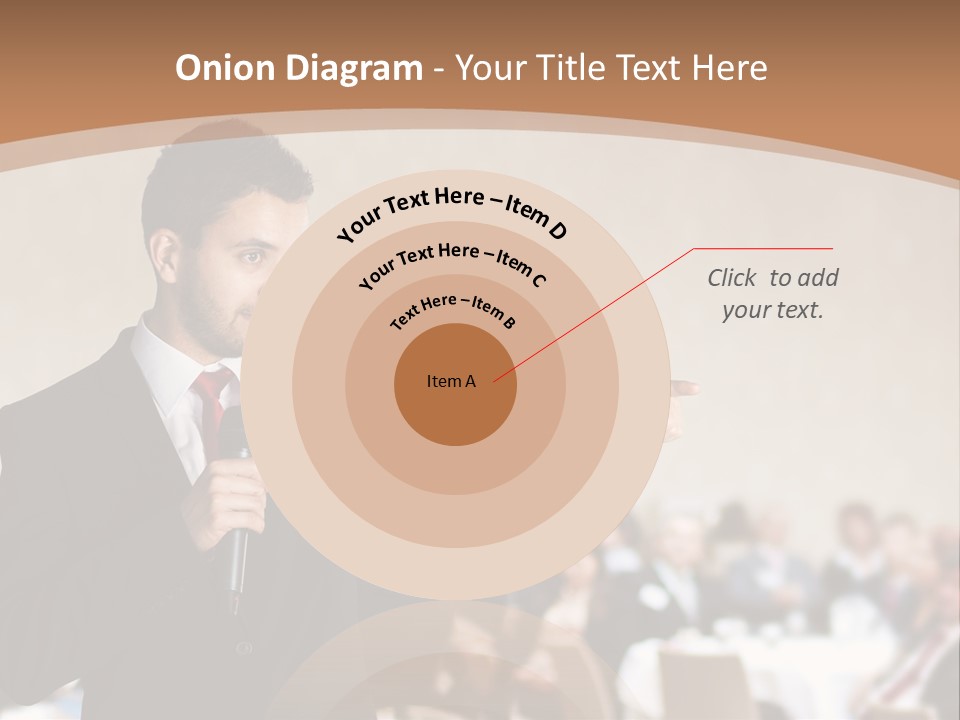 Onion Diagram - Your Title Text Here

Your Text Here – Item D

Your Text Here – Item C

Text Here – Item B

Item A

Click to add your text.